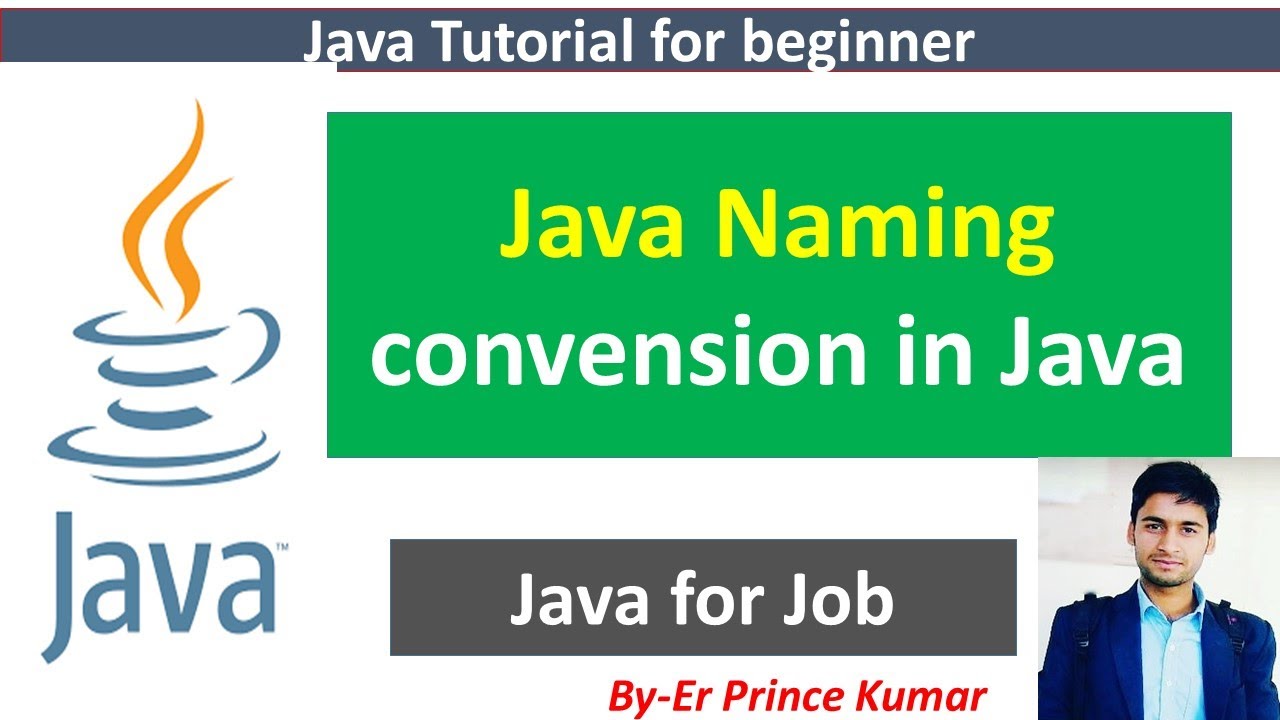 Java Tutorial for beginner

Java™

Java Naming convension in Java

Java for Job

By-Er Prince Kumar